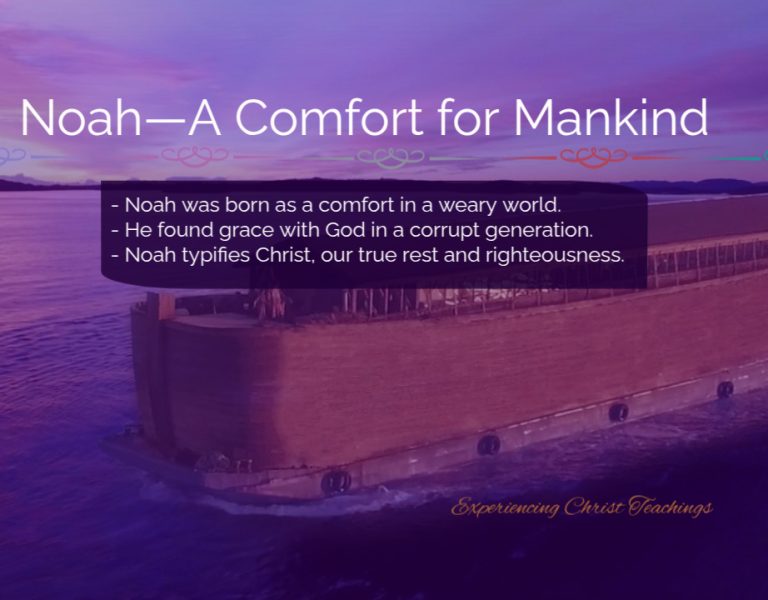 Noah—A Comfort for Mankind

- Noah was born as a comfort in a weary world.
- He found grace with God in a corrupt generation.
- Noah typifies Christ, our true rest and righteousness.

Experiencing Christ Teachings